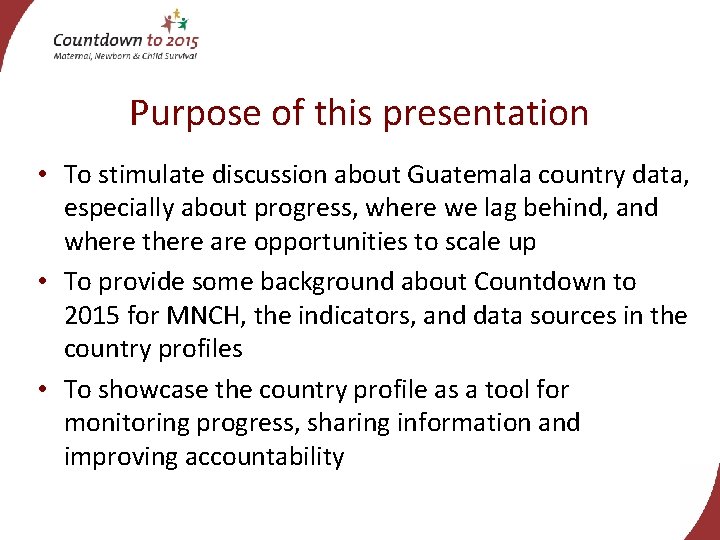 Countdown to 2015
Maternal, Newborn & Child Survival

Purpose of this presentation

• To stimulate discussion about Guatemala country data, especially about progress, where we lag behind, and where there are opportunities to scale up
• To provide some background about Countdown to 2015 for MNCH, the indicators, and data sources in the country profiles
• To showcase the country profile as a tool for monitoring progress, sharing information and improving accountability